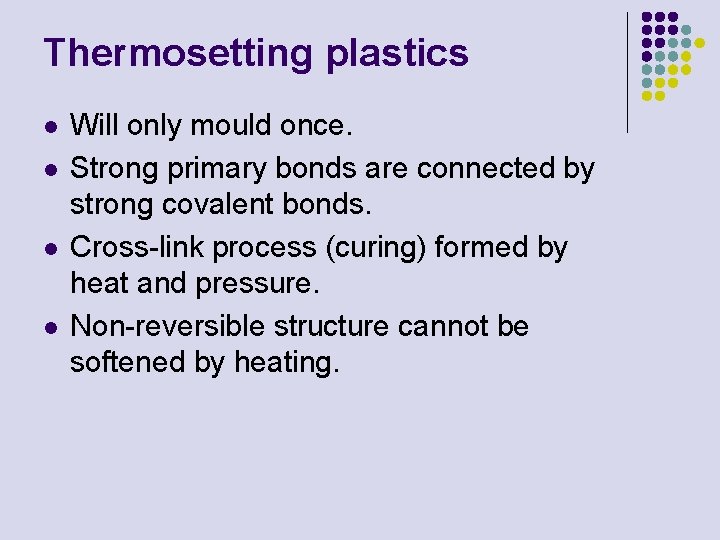 Thermosetting plastics

- Will only mould once.
- Strong primary bonds are connected by strong covalent bonds.
- Cross-link process (curing) formed by heat and pressure.
- Non-reversible structure cannot be softened by heating.